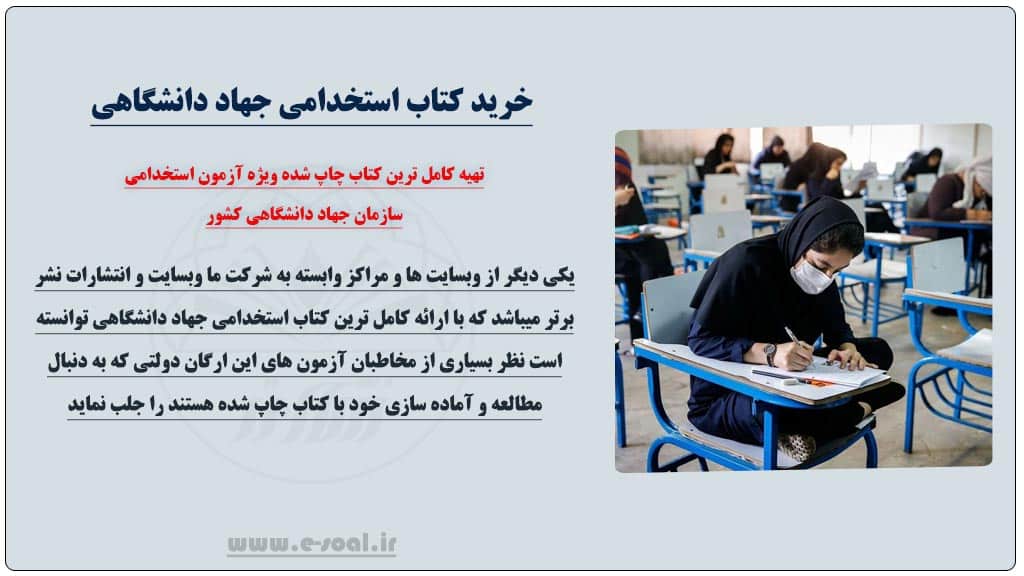 خرید کتاب استخدامی جهاد دانشگاهی

تهیه کامل ترین کتاب چاپ شده ویژه آزمون استخدامی سازمان جهاد دانشگاهی کشور

یکی دیگر از وبسایت ها و مراکز وابسته به شرکت ما وبسایت و انتشارات نشر برتر میباشد که با ارائه کامل ترین کتاب استخدامی جهاد دانشگاهی توانسته است نظر بسیاری از مخاطبان آزمون های این ارگان دولتی که به دنبال مطالعه و آماده سازی خود با کتاب چاپ شده هستند را جلب نماید

www.e-soal.ir